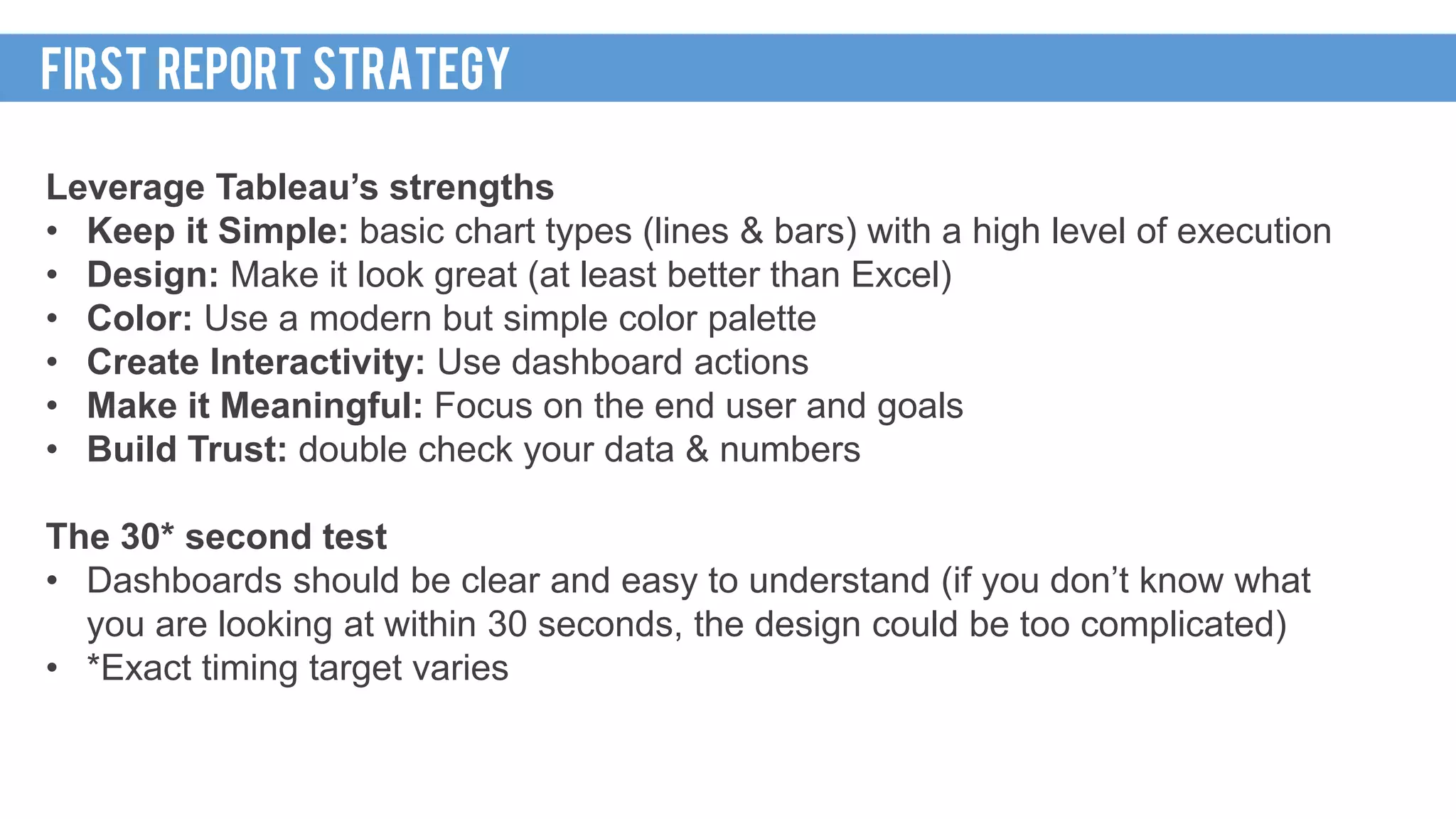 FIRST REPORT STRATEGY

Leverage Tableau's strengths
• Keep it Simple: basic chart types (lines & bars) with a high level of execution
• Design: Make it look great (at least better than Excel)
• Color: Use a modern but simple color palette
• Create Interactivity: Use dashboard actions
• Make it Meaningful: Focus on the end user and goals
• Build Trust: double check your data & numbers

The 30* second test
• Dashboards should be clear and easy to understand (if you don't know what you are looking at within 30 seconds, the design could be too complicated)
• *Exact timing target varies